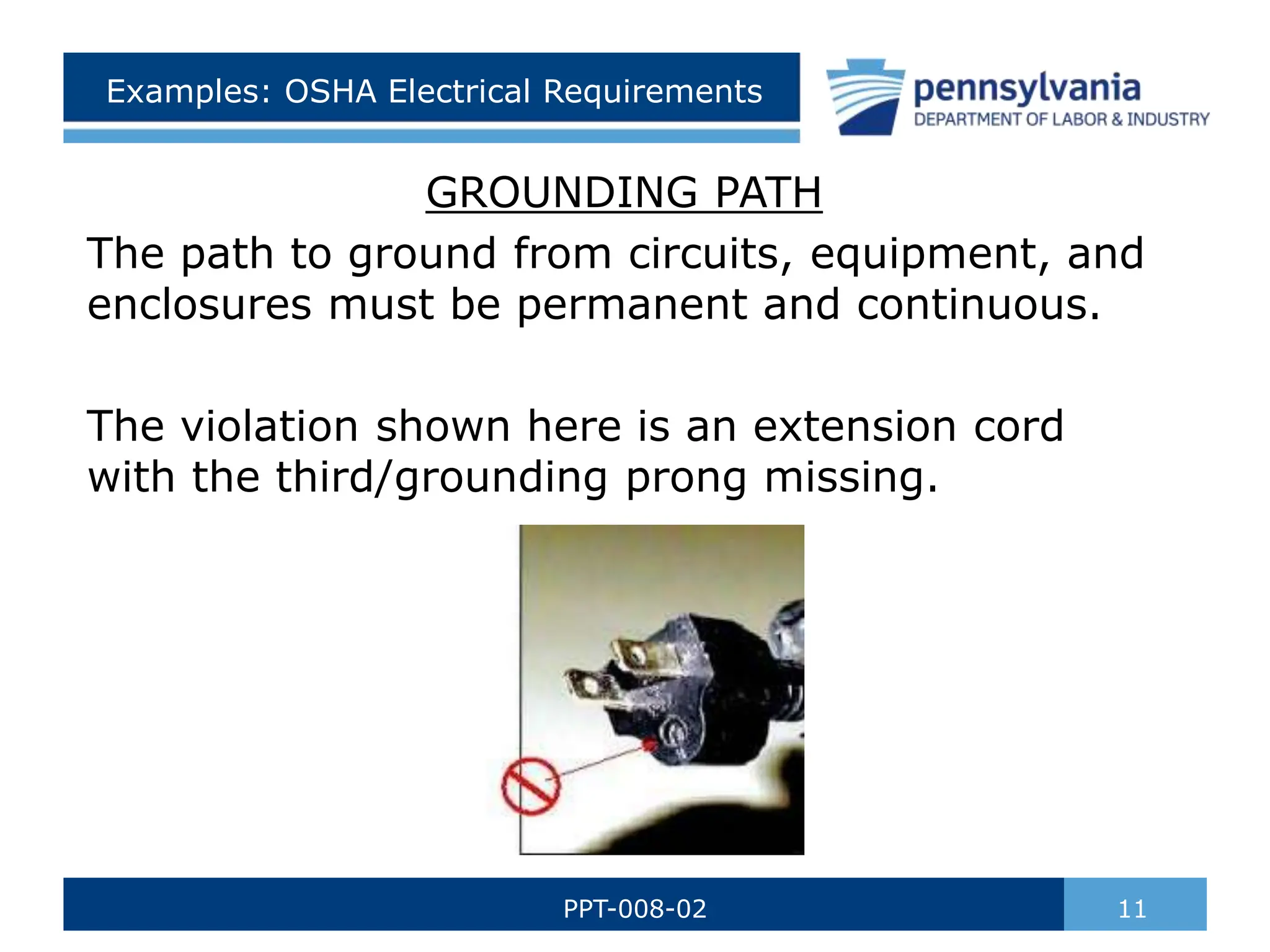 Examples: OSHA Electrical Requirements

pennsylvania
DEPARTMENT OF LABOR & INDUSTRY

GROUNDING PATH

The path to ground from circuits, equipment, and enclosures must be permanent and continuous.

The violation shown here is an extension cord with the third/grounding prong missing.

PPT-008-02

11